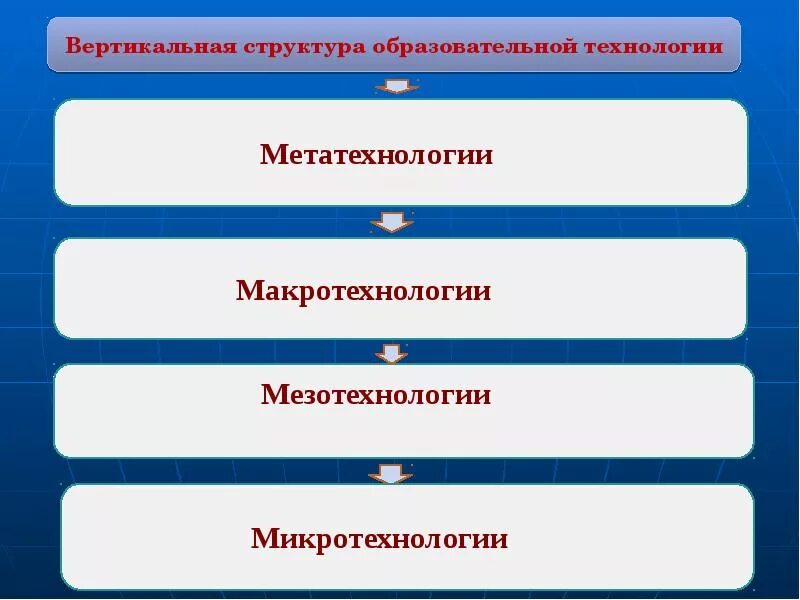 Вертикальная структура образовательной технологии

Метатехнологии

Макротехнологии

Мезотехнологии

Микротехнологии